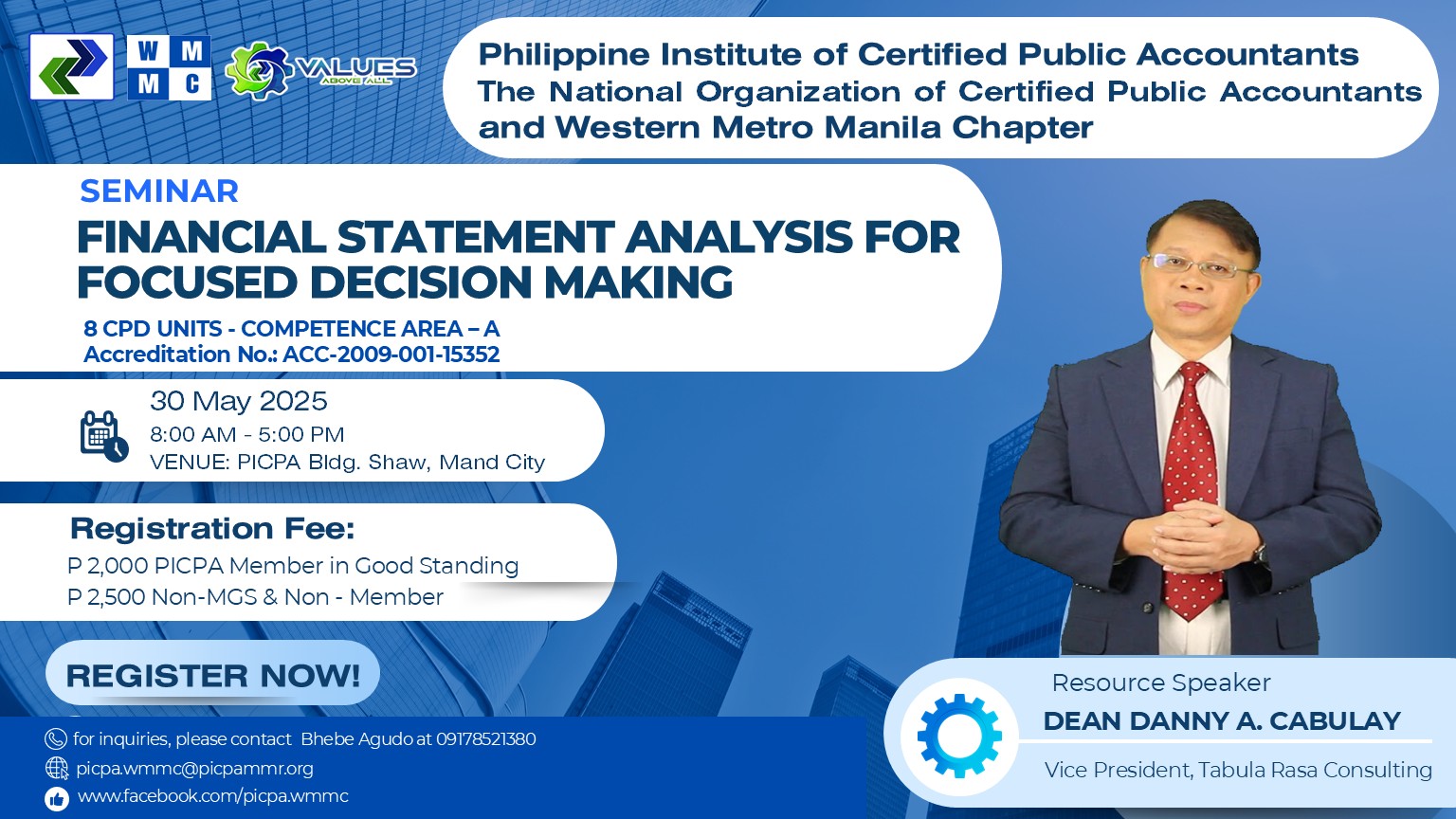 W M
M C

VALUES
ABOVE ALL

Philippine Institute of Certified Public Accountants
The National Organization of Certified Public Accountants
and Western Metro Manila Chapter

SEMINAR
FINANCIAL STATEMENT ANALYSIS FOR FOCUSED DECISION MAKING
8 CPD UNITS - COMPETENCE AREA – A
Accreditation No.: ACC-2009-001-15352

30 May 2025
8:00 AM - 5:00 PM
VENUE: PICPA Bldg. Shaw, Mand City

Registration Fee:
P 2,000 PICPA Member in Good Standing
P 2,500 Non-MGS & Non - Member

REGISTER NOW!

for inquiries, please contact Bhebe Agudo at 09178521380
picpa.wmmc@picpammr.org
www.facebook.com/picpa.wmmc

Resource Speaker
DEAN DANNY A. CABULAY
Vice President, Tabula Rasa Consulting